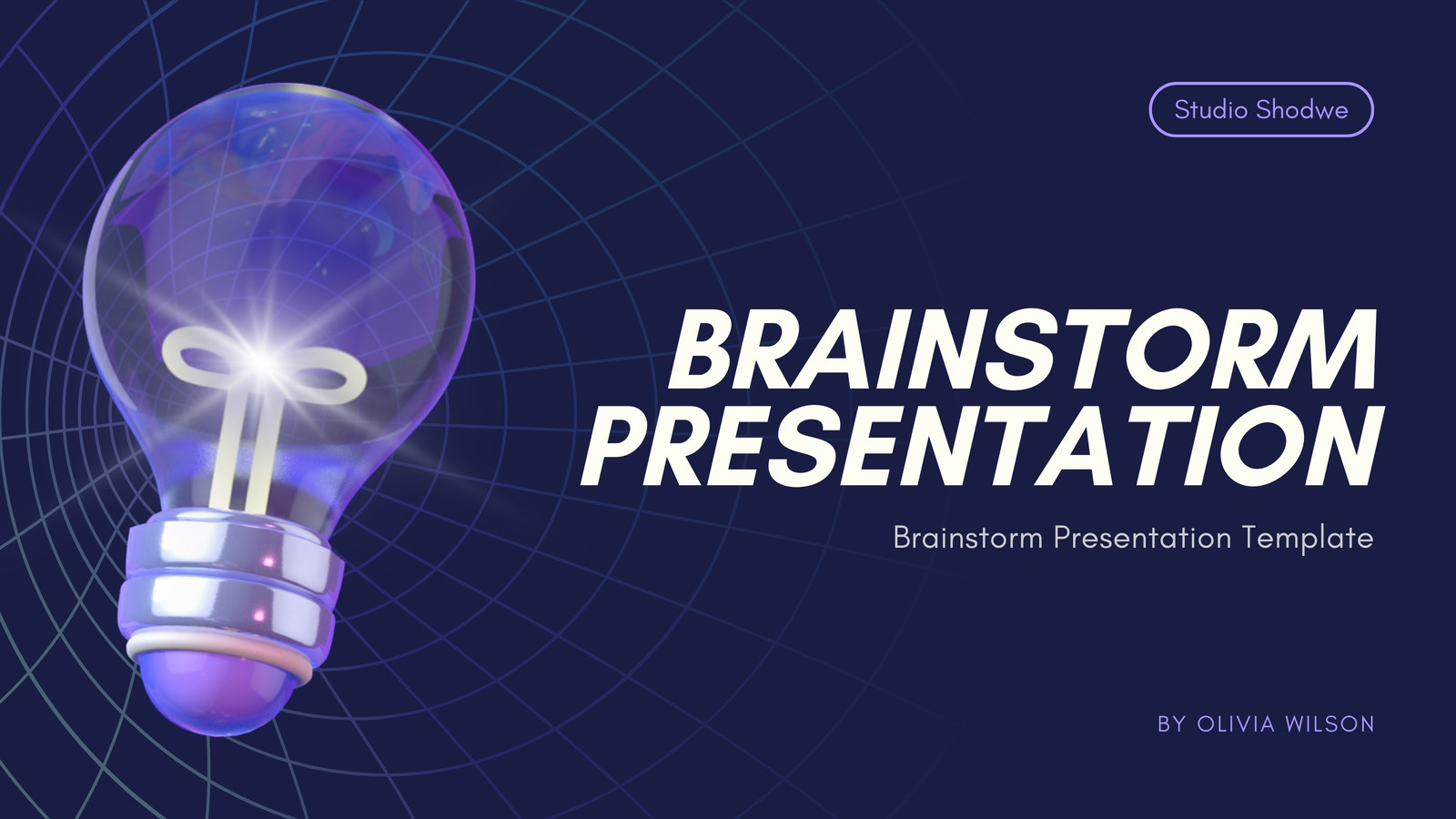 Studio Shodwe

BRAINSTORM PRESENTATION

Brainstorm Presentation Template

BY OLIVIA WILSON